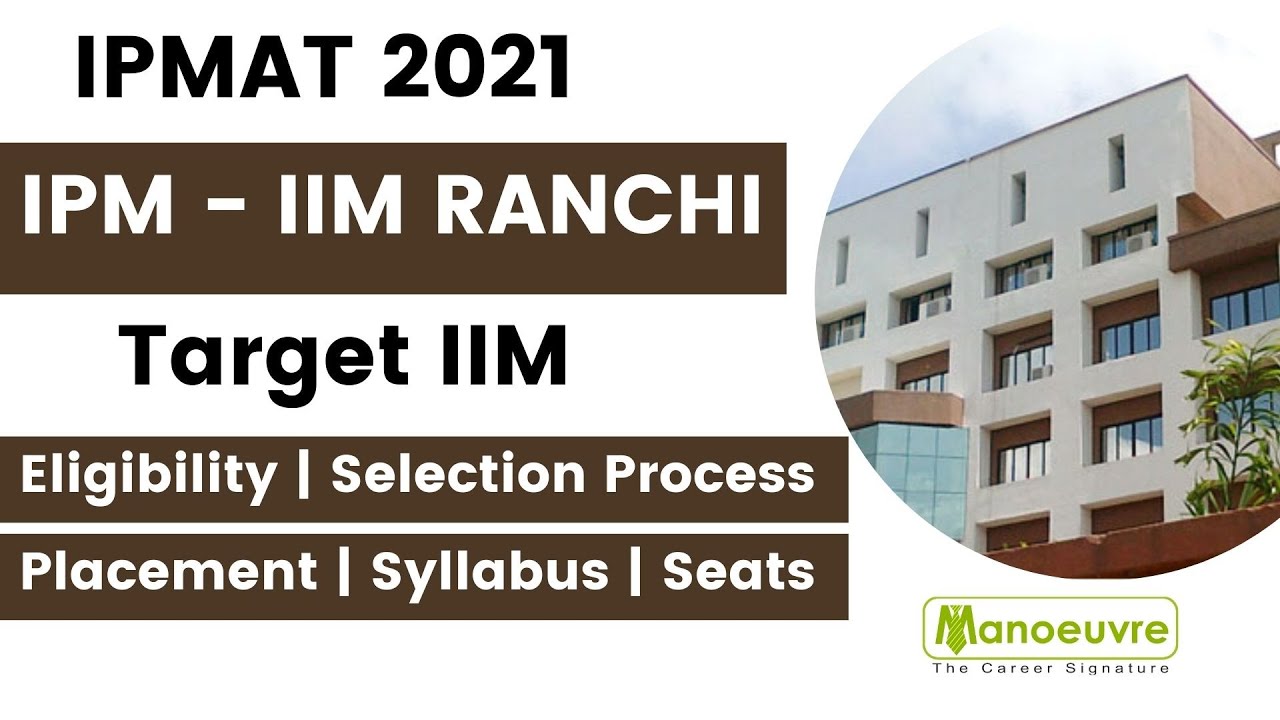 IPMAT 2021

IPM - IIM RANCHI

Target IIM

Eligibility | Selection Process

Placement | Syllabus | Seats

Manoeuvre
The Career Signature